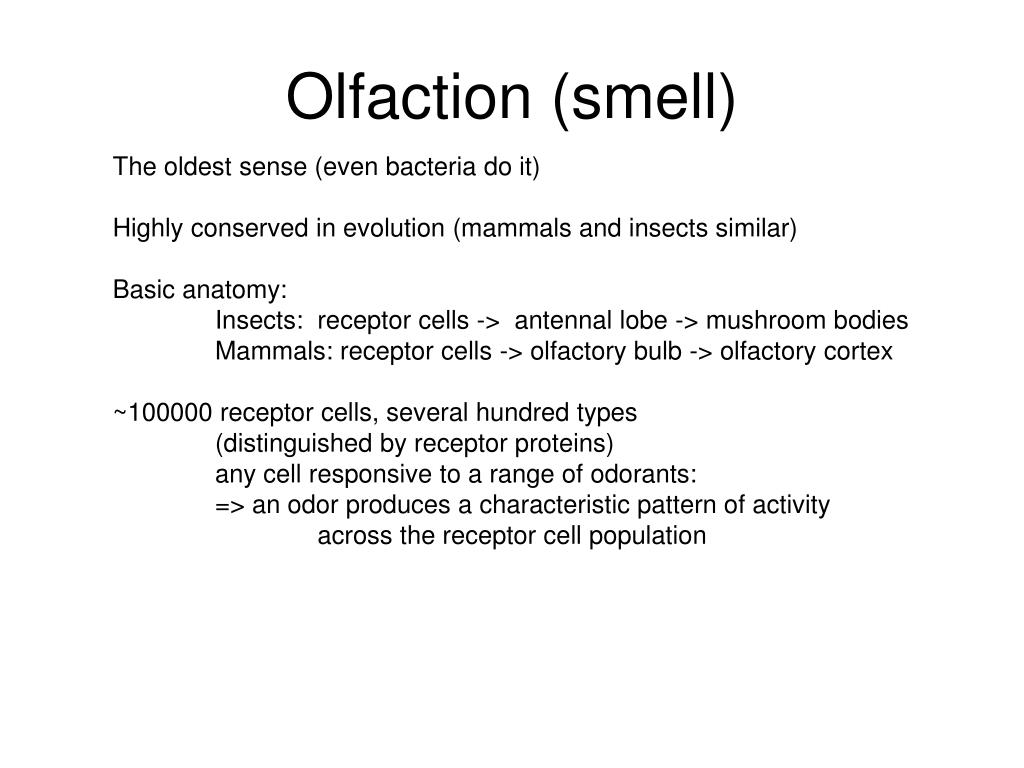 Olfaction (smell)

The oldest sense (even bacteria do it)

Highly conserved in evolution (mammals and insects similar)

Basic anatomy:
Insects: receptor cells -> antennal lobe -> mushroom bodies
Mammals: receptor cells -> olfactory bulb -> olfactory cortex

~100000 receptor cells, several hundred types
(distinguished by receptor proteins)
any cell responsive to a range of odorants:
=> an odor produces a characteristic pattern of activity
across the receptor cell population